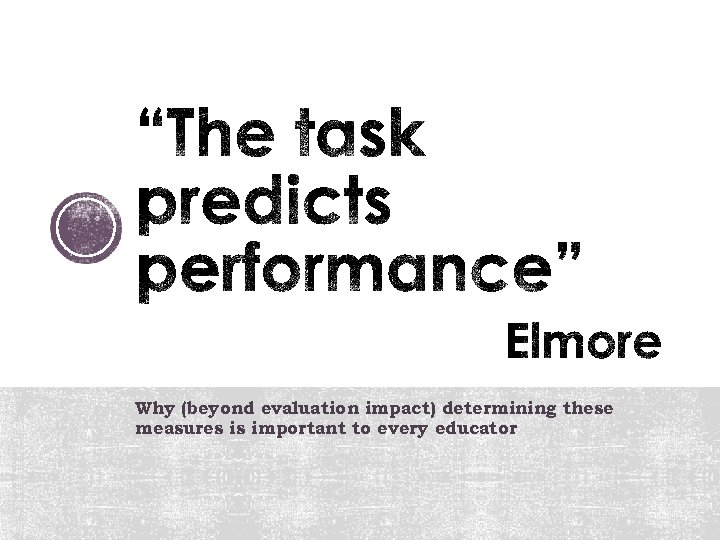 “The task predicts performance”

Elmore

Why (beyond evaluation impact) determining these measures is important to every educator